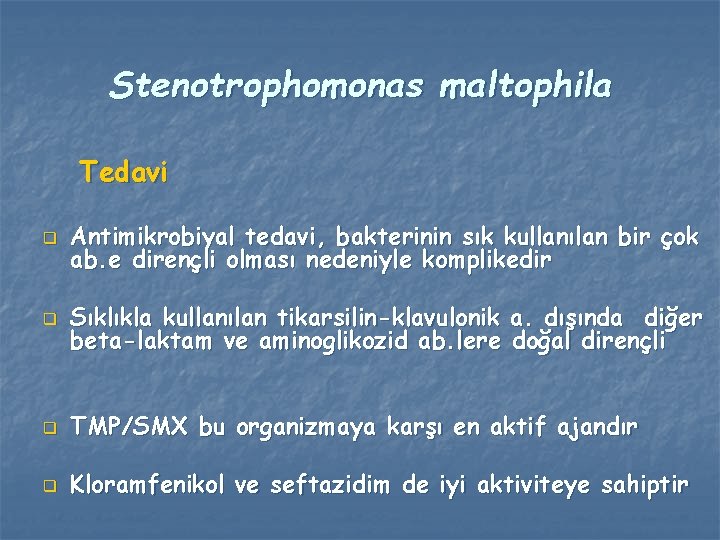 Stenotrophomonas maltophila

Tedavi

Antimikrobiyal tedavi, bakterinin sık kullanılan bir çok ab.e dirençli olması nedeniyle komplikedir

Sıklıkla kullanılan tikarsilin-klavulonik a. dışında diğer beta-laktam ve aminoglikozid ab.lere doğal dirençli

TMP/SMX bu organizmaya karşı en aktif ajandır

Kloramfenikol ve seftazidim de iyi aktiviteye sahiptir